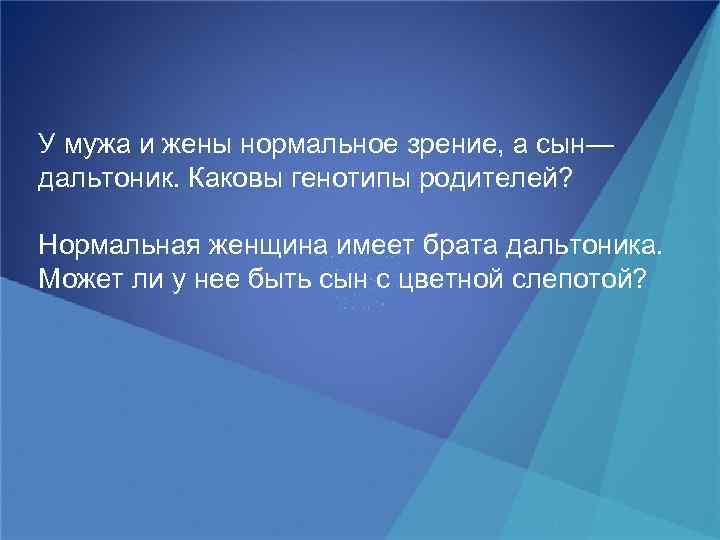 У мужа и жены нормальное зрение, а сын— дальтоник. Каковы генотипы родителей?

Нормальная женщина имеет брата дальтоника. Может ли у нее быть сын с цветной слепотой?